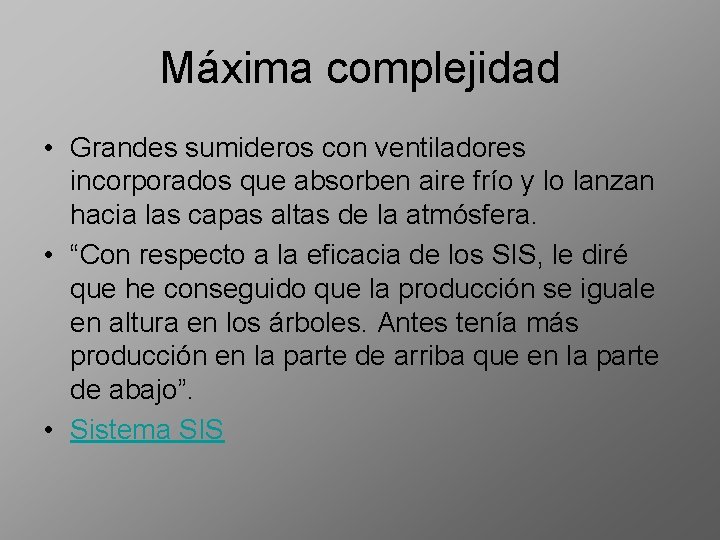 Máxima complejidad

• Grandes sumideros con ventiladores incorporados que absorben aire frío y lo lanzan hacia las capas altas de la atmósfera.

• “Con respecto a la eficacia de los SIS, le diré que he conseguido que la producción se iguale en altura en los árboles. Antes tenía más producción en la parte de arriba que en la parte de abajo”.

• Sistema SIS